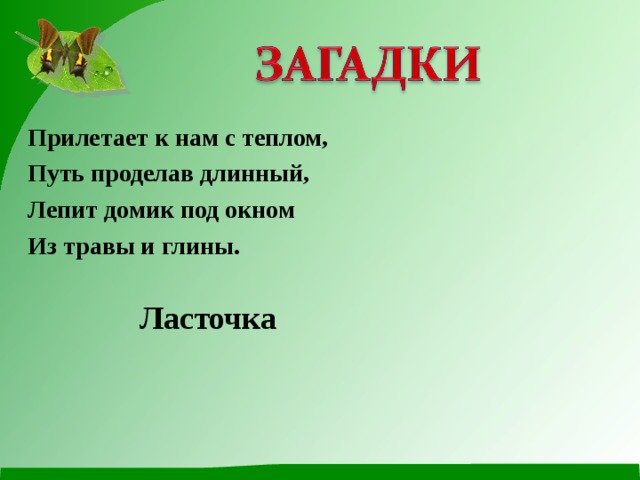 ЗАГАДКИ

Прилетает к нам с теплом,
Путь проделав длинный,
Лепит домик под окном
Из травы и глины.

Ласточка